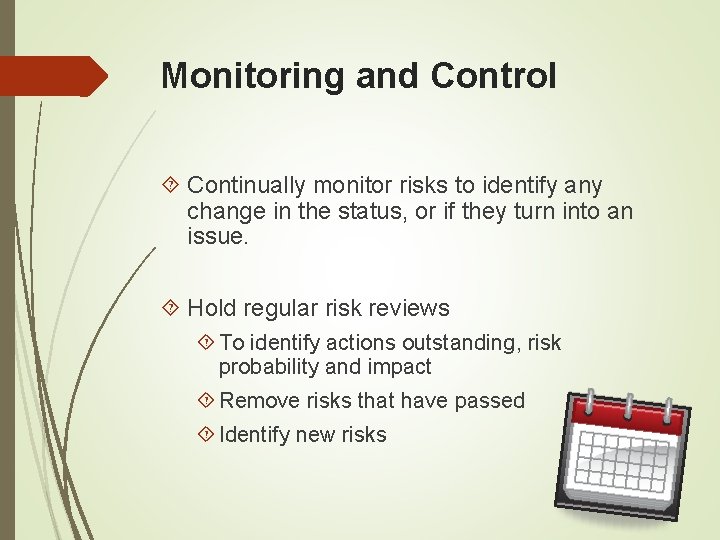 Monitoring and Control

Continually monitor risks to identify any change in the status, or if they turn into an issue.

Hold regular risk reviews

To identify actions outstanding, risk probability and impact

Remove risks that have passed

Identify new risks